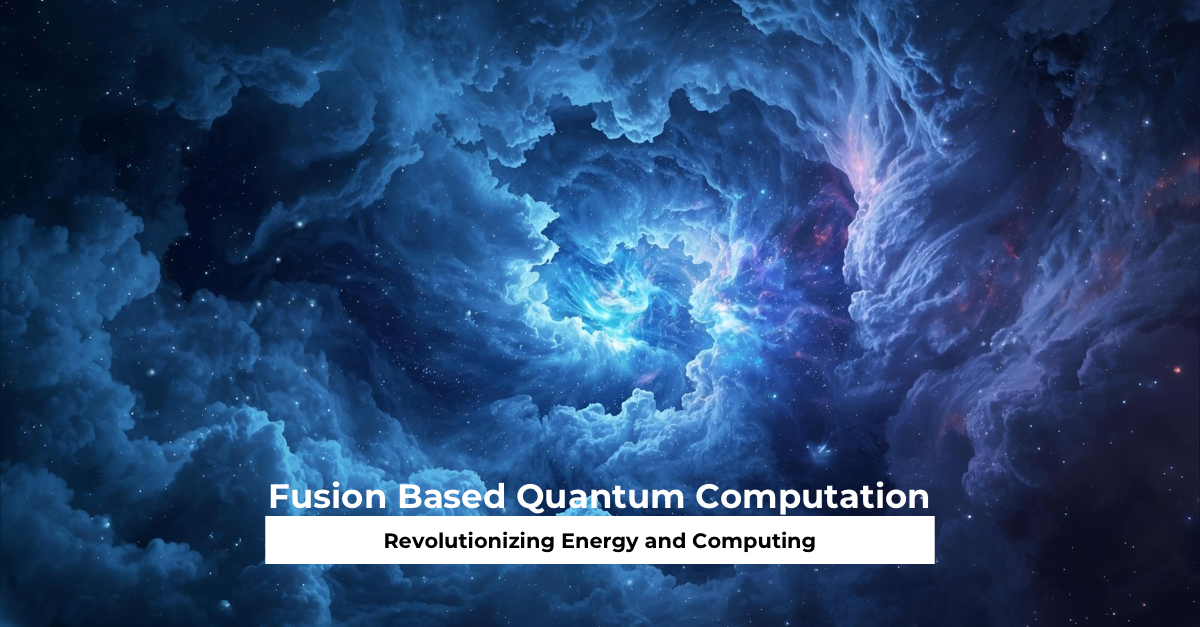 Fusion Based Quantum Computation

Revolutionizing Energy and Computing